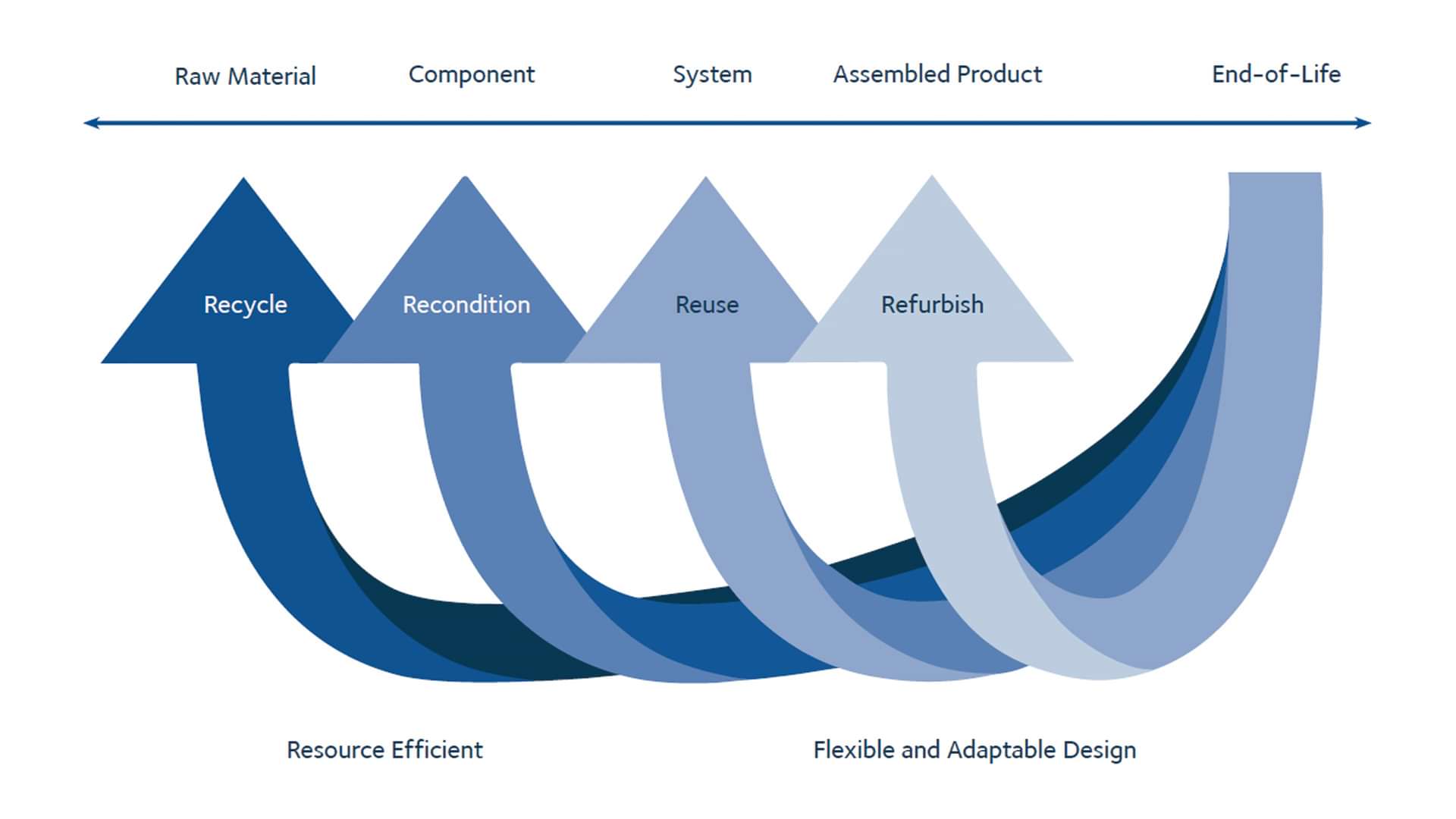 Raw Material Component System Assembled Product End-of-Life

Recycle Recondition Reuse Refurbish

Resource Efficient Flexible and Adaptable Design